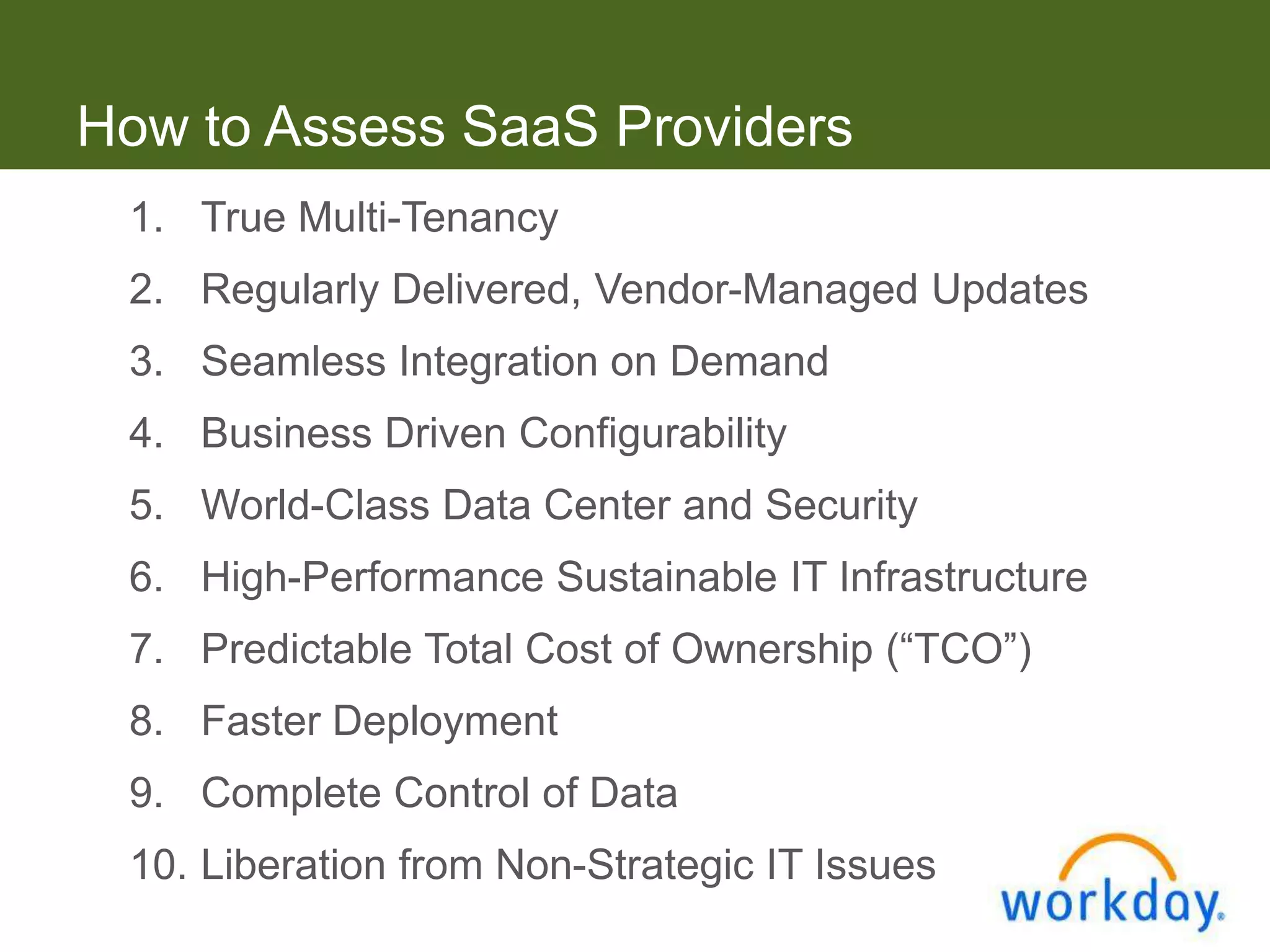 How to Assess SaaS Providers

1. True Multi-Tenancy
2. Regularly Delivered, Vendor-Managed Updates
3. Seamless Integration on Demand
4. Business Driven Configurability
5. World-Class Data Center and Security
6. High-Performance Sustainable IT Infrastructure
7. Predictable Total Cost of Ownership (“TCO”)
8. Faster Deployment
9. Complete Control of Data
10. Liberation from Non-Strategic IT Issues

workday.